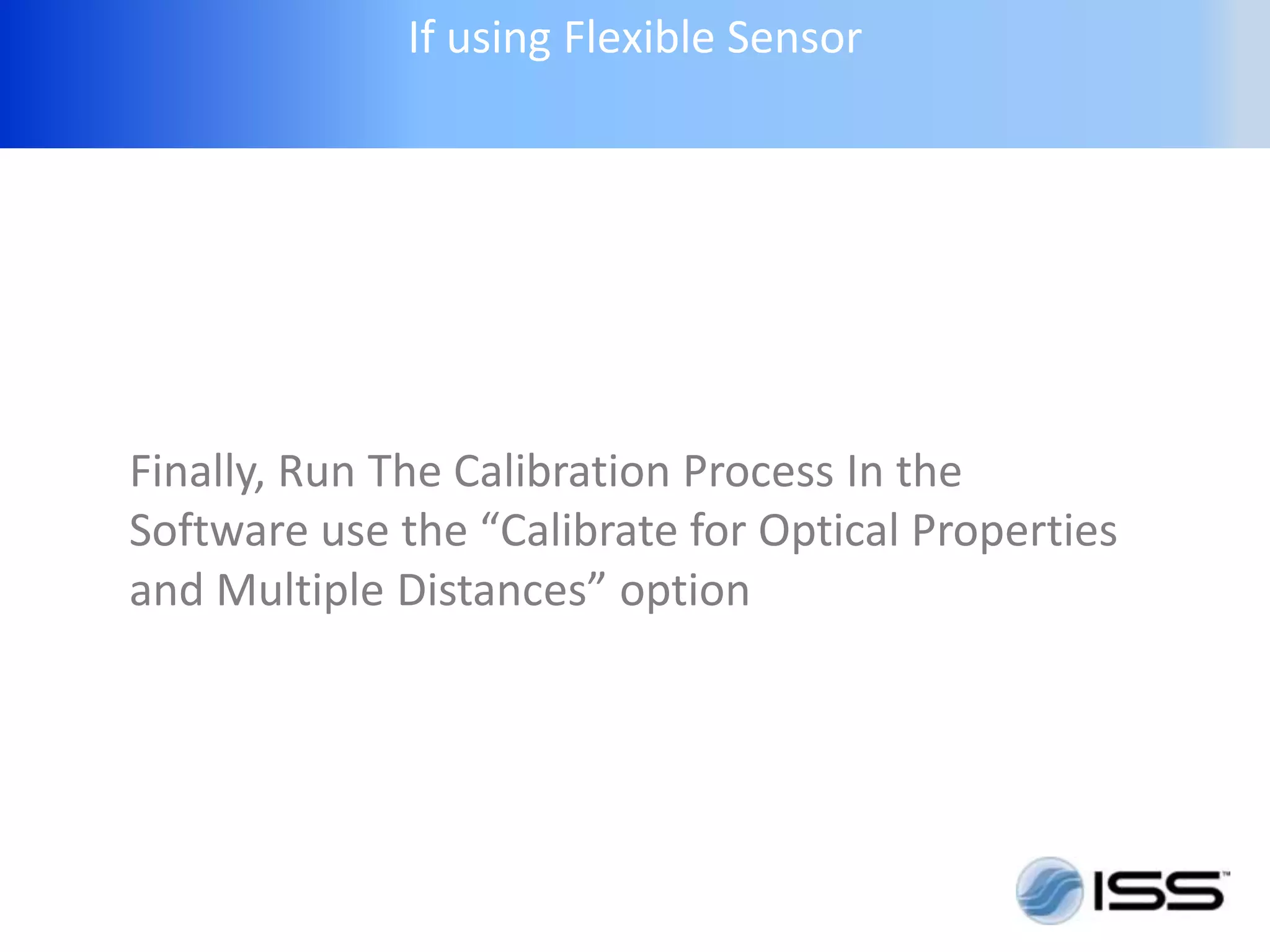 If using Flexible Sensor

Finally, Run The Calibration Process In the Software use the “Calibrate for Optical Properties and Multiple Distances” option

ISS™